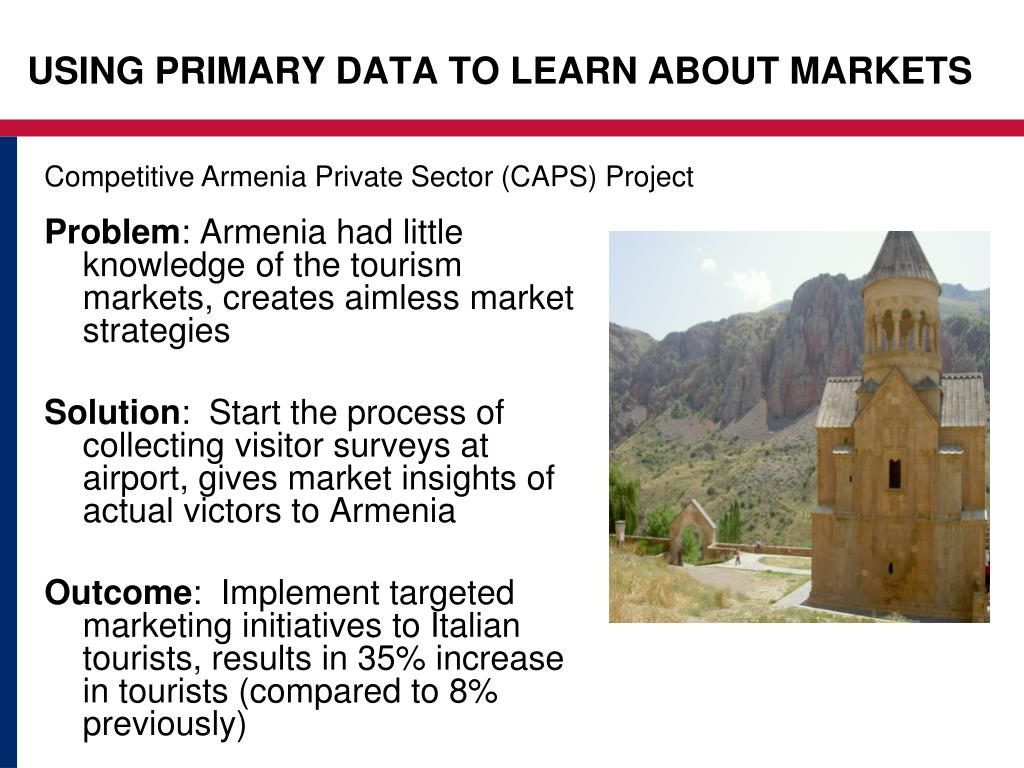 USING PRIMARY DATA TO LEARN ABOUT MARKETS

Competitive Armenia Private Sector (CAPS) Project

Problem: Armenia had little knowledge of the tourism markets, creates aimless market strategies

Solution: Start the process of collecting visitor surveys at airport, gives market insights of actual victors to Armenia

Outcome: Implement targeted marketing initiatives to Italian tourists, results in 35% increase in tourists (compared to 8% previously)